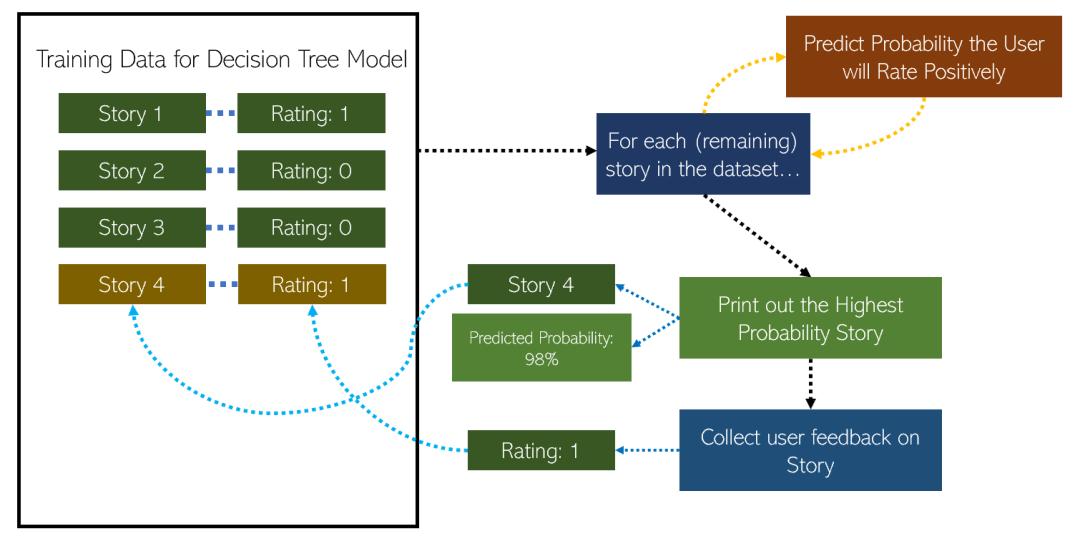 Training Data for Decision Tree Model

Story 1

Rating: 1

Story 2

Rating: 0

Story 3

Rating: 0

Story 4

Rating: 1

Predict Probability the User will Rate Positively

For each (remaining) story in the dataset…

Story 4

Predicted Probability: 98%

Print out the Highest Probability Story

Rating: 1

Collect user feedback on Story